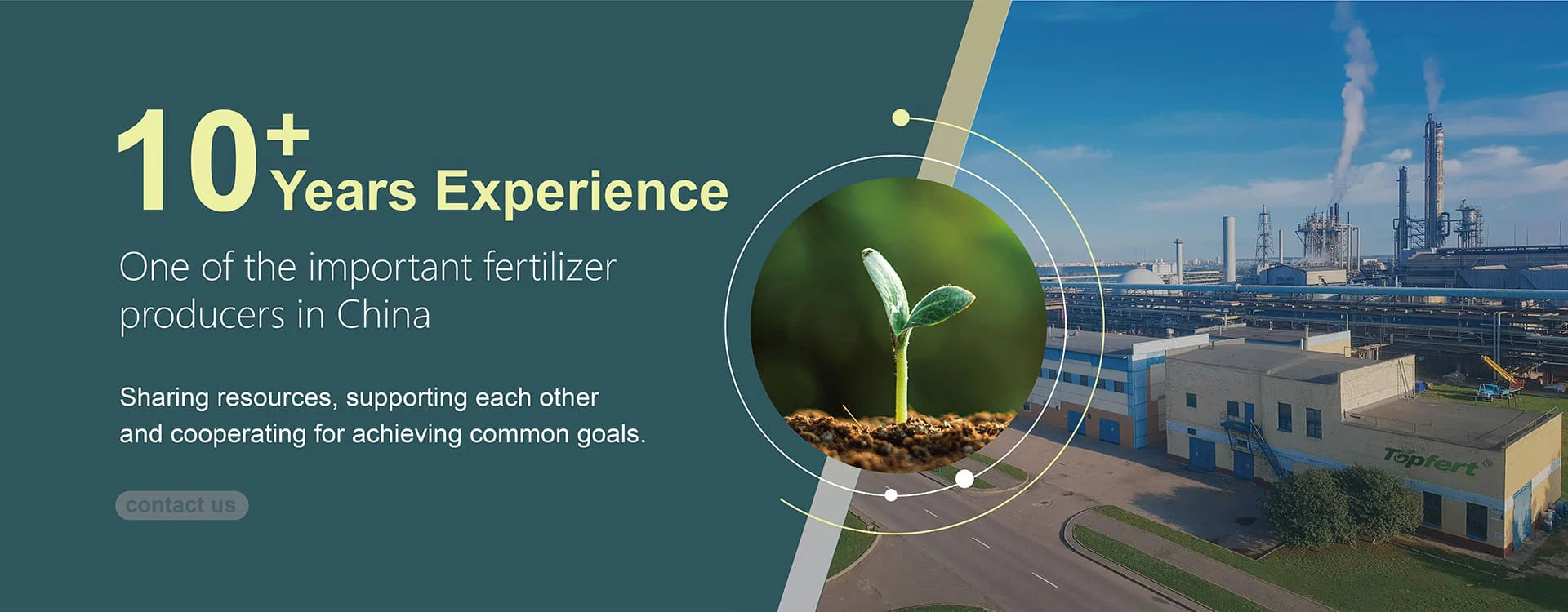 10+ Years Experience

One of the important fertilizer producers in China

Sharing resources, supporting each other and cooperating for achieving common goals.

contact us

Topfert®